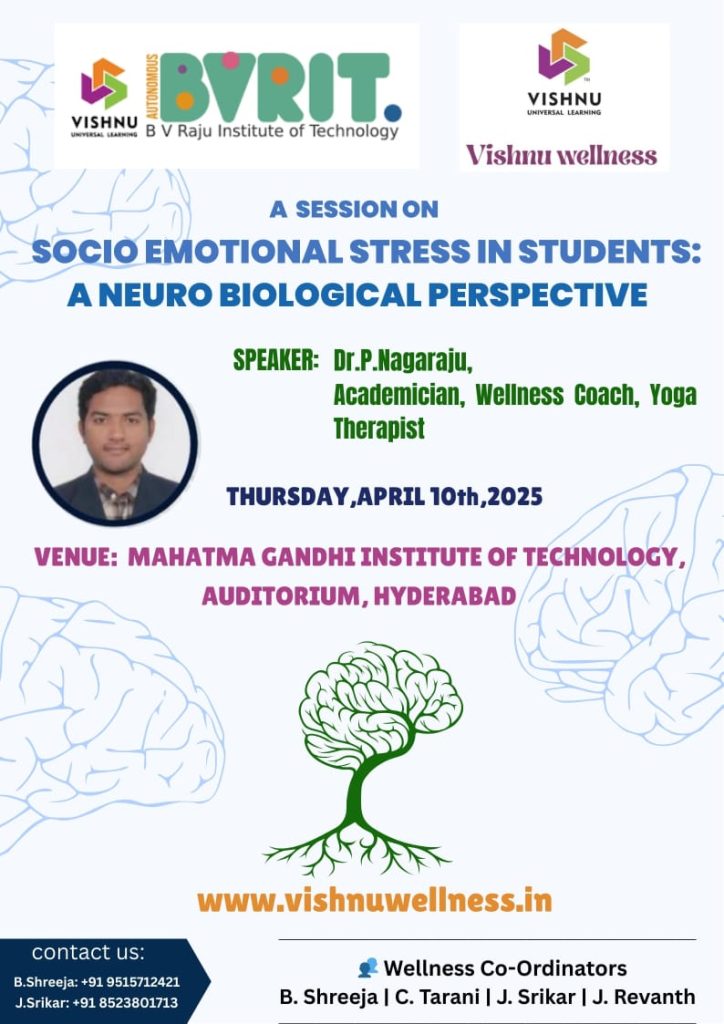 VISHNU
UNIVERSAL LEARNING
AUTONOMOUS
BVRIT.
B V Raju Institute of Technology

VISHNU
UNIVERSAL LEARNING
Vishnu wellness

A SESSION ON
SOCIO EMOTIONAL STRESS IN STUDENTS: A NEURO BIOLOGICAL PERSPECTIVE

SPEAKER: Dr.P.Nagaraju,
Academician, Wellness Coach, Yoga Therapist

THURSDAY,APRIL 10th,2025

VENUE: MAHATMA GANDHI INSTITUTE OF TECHNOLOGY, AUDITORIUM, HYDERABAD

www.vishnuwellness.in

contact us:
B.Shreeja: +91 9515712421
J.Srikar: +91 8523801713

Wellness Co-Ordinators
B. Shreeja | C. Tarani | J. Srikar | J. Revanth